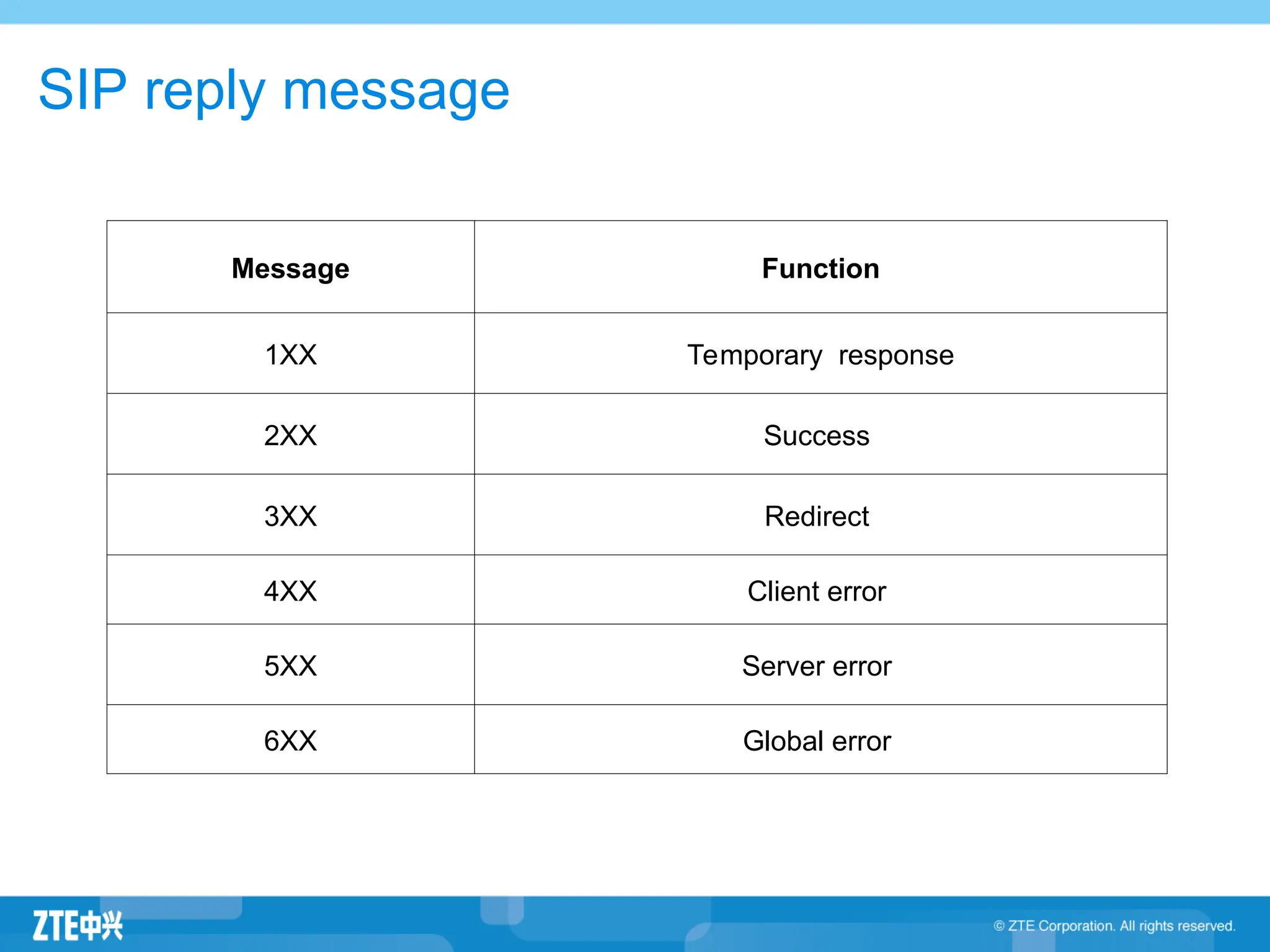 SIP reply message

| Message | Function |
|---|---|
| 1XX | Temporary response |
| 2XX | Success |
| 3XX | Redirect |
| 4XX | Client error |
| 5XX | Server error |
| 6XX | Global error |

ZTE中兴

© ZTE Corporation. All rights reserved.